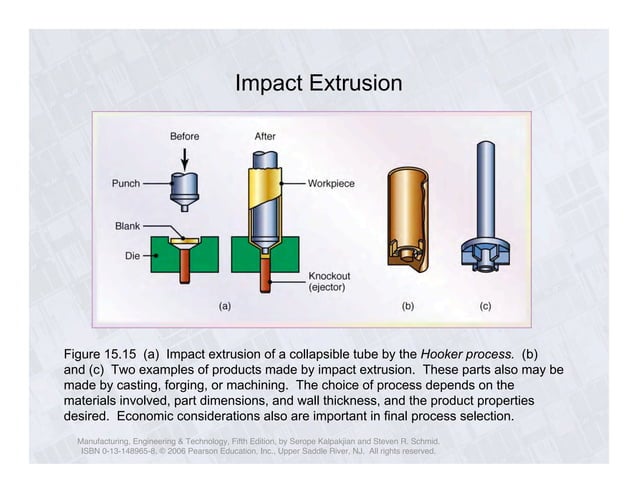 Impact Extrusion

Before

After

Punch

Workpiece

Blank

Die

Knockout (ejector)

(a)

(b)

(c)

Figure 15.15 (a) Impact extrusion of a collapsible tube by the Hooker process. (b) and (c) Two examples of products made by impact extrusion. These parts also may be made by casting, forging, or machining. The choice of process depends on the materials involved, part dimensions, and wall thickness, and the product properties desired. Economic considerations also are important in final process selection.

Manufacturing, Engineering & Technology, Fifth Edition, by Serope Kalpakjian and Steven R. Schmid. ISBN 0-13-148965-8. © 2006 Pearson Education, Inc., Upper Saddle River, NJ. All rights reserved.